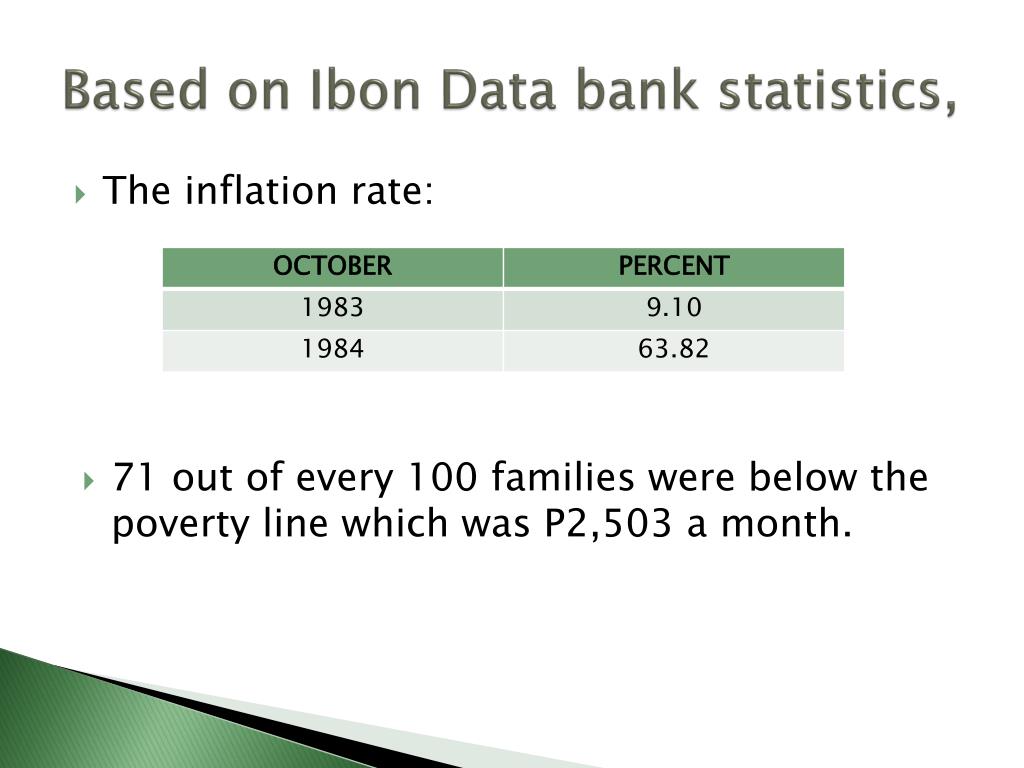 Based on Ibon Data bank statistics,

The inflation rate:

| OCTOBER | PERCENT |
|---|---|
| 1983 | 9.10 |
| 1984 | 63.82 |

71 out of every 100 families were below the poverty line which was P2,503 a month.